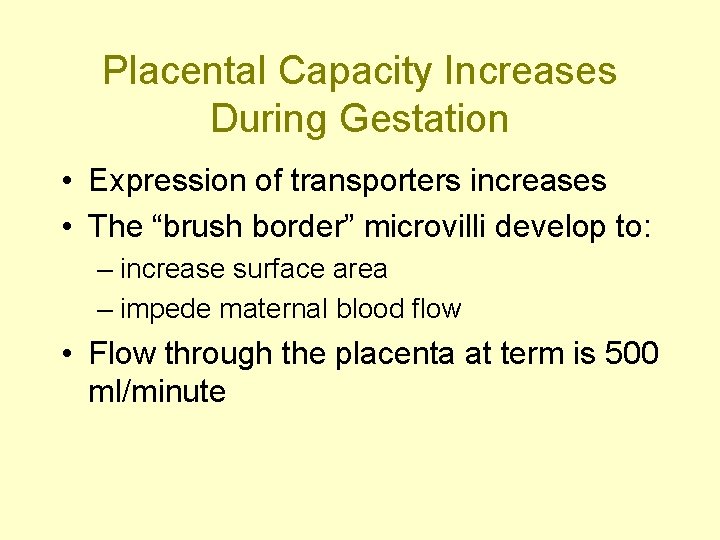 Placental Capacity Increases During Gestation

• Expression of transporters increases
• The “brush border” microvilli develop to:
– increase surface area
– impede maternal blood flow
• Flow through the placenta at term is 500 ml/minute